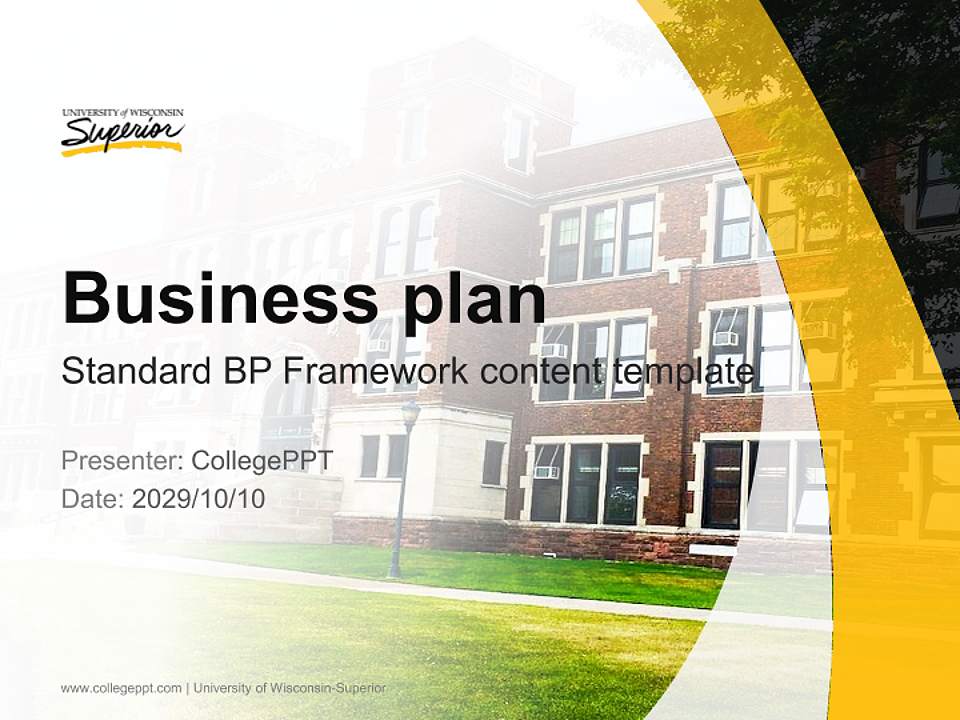 UNIVERSITY of WISCONSIN
Superior

Business plan
Standard BP Framework content template

Presenter: CollegePPT
Date: 2029/10/10

www.collegeppt.com | University of Wisconsin-Superior